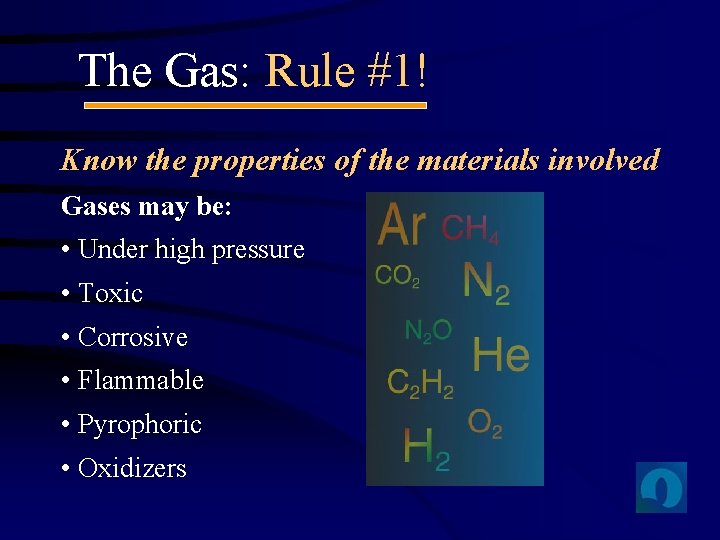 The Gas: Rule #1!

Know the properties of the materials involved

Gases may be:

• Under high pressure

• Toxic

• Corrosive

• Flammable

• Pyrophoric

• Oxidizers

Ar $CH_4$

$CO_2$ $N_2$

$N_2O$ He

$C_2H_2$

$O_2$

$H_2$